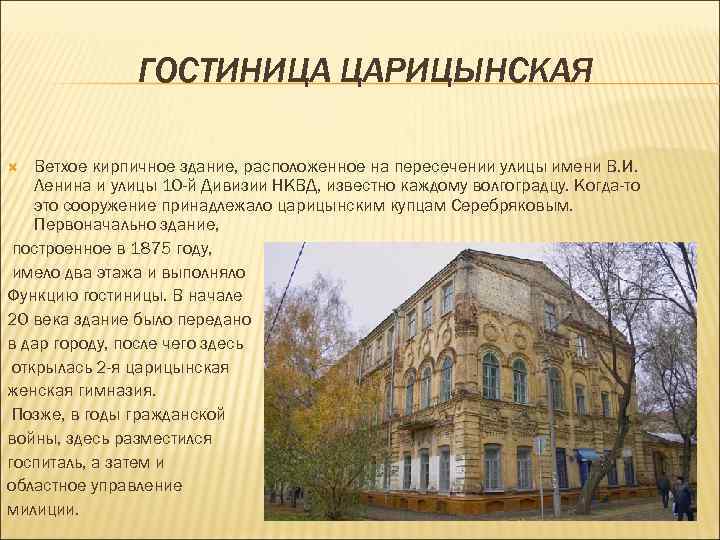 ГОСТИНИЦА ЦАРИЦЫНСКАЯ

Ветхое кирпичное здание, расположенное на пересечении улицы имени В.И. Ленина и улицы 10-й Дивизии НКВД, известно каждому волгоградцу. Когда-то это сооружение принадлежало царицынским купцам Серебряковым. Первоначально здание, построенное в 1875 году, имело два этажа и выполняло Функцию гостиницы. В начале 20 века здание было передано в дар городу, после чего здесь открылась 2-я царицынская женская гимназия. Позже, в годы гражданской войны, здесь разместился госпиталь, а затем и областное управление милиции.